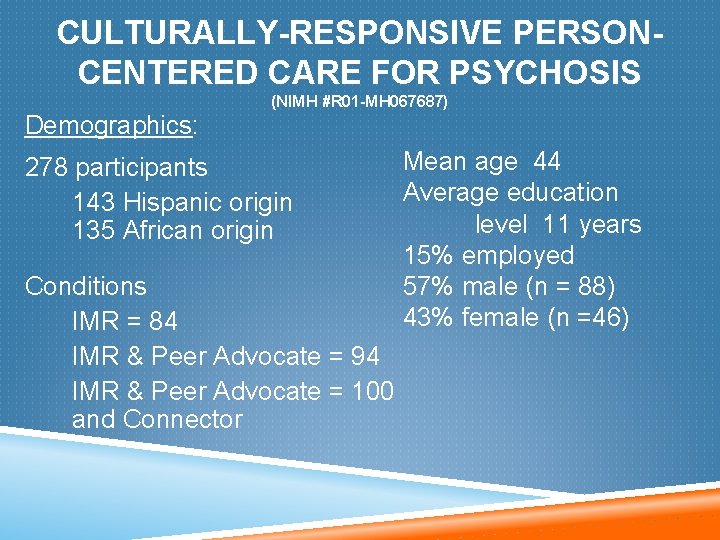 CULTURALLY-RESPONSIVE PERSON-CENTERED CARE FOR PSYCHOSIS
(NIMH #R01-MH067687)

Demographics:

278 participants
143 Hispanic origin
135 African origin

Conditions
IMR = 84
IMR & Peer Advocate = 94
IMR & Peer Advocate = 100 and Connector

Mean age 44
Average education level 11 years
15% employed
57% male (n = 88)
43% female (n =46)